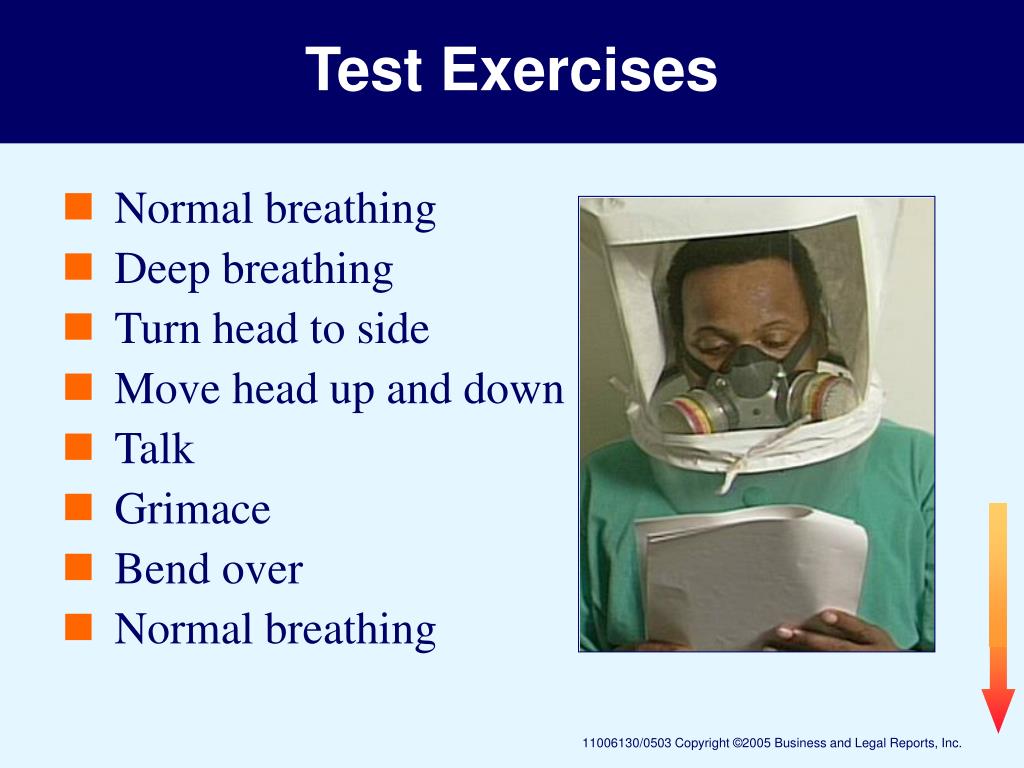 Test Exercises

- Normal breathing
- Deep breathing
- Turn head to side
- Move head up and down
- Talk
- Grimace
- Bend over
- Normal breathing

11006130/0503 Copyright ©2005 Business and Legal Reports, Inc.